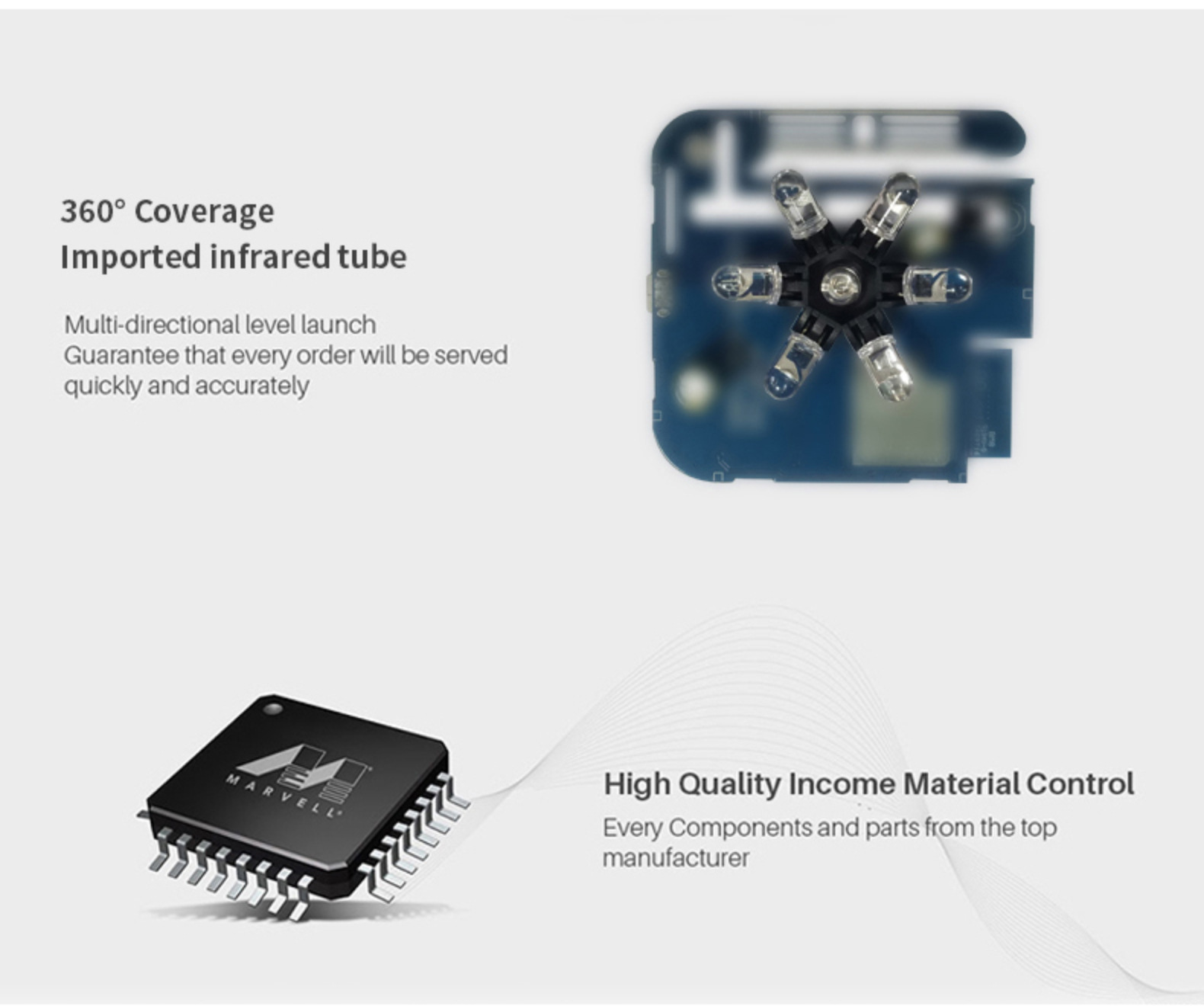 360° Coverage
Imported infrared tube

Multi-directional level launch
Guarantee that every order will be served quickly and accurately

MARVELL

High Quality Income Material Control

Every Components and parts from the top manufacturer